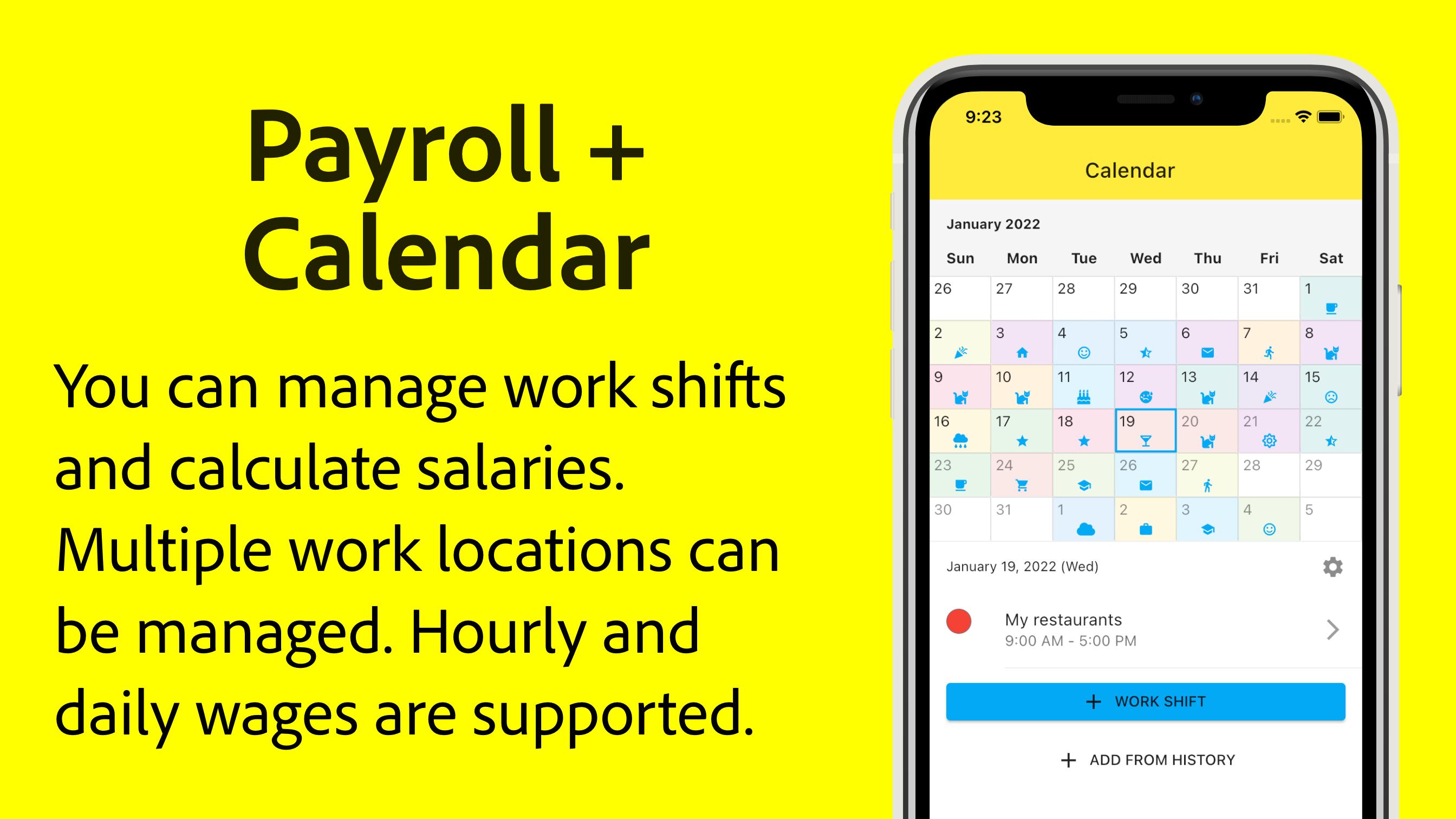 Payroll + Calendar

You can manage work shifts and calculate salaries. Multiple work locations can be managed. Hourly and daily wages are supported.

9:23

Calendar

January 2022

| Sun | Mon | Tue | Wed | Thu | Fri | Sat |
|---|---|---|---|---|---|---|
| 26 | 27 | 28 | 29 | 30 | 31 | 1 |
| 2 | 3 | 4 | 5 | 6 | 7 | 8 |
| 9 | 10 | 11 | 12 | 13 | 14 | 15 |
| 16 | 17 | 18 | 19 | 20 | 21 | 22 |
| 23 | 24 | 25 | 26 | 27 | 28 | 29 |
| 30 | 31 | 1 | 2 | 3 | 4 | 5 |

January 19, 2022 (Wed)

My restaurants
9:00 AM - 5:00 PM

+ WORK SHIFT

+ ADD FROM HISTORY